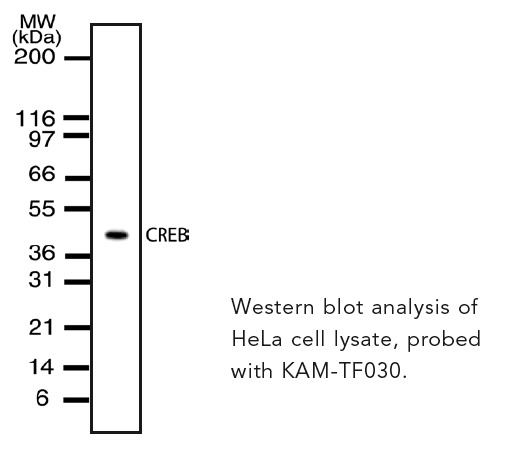 MW
(kDa)
200
116
97
66
55
36
31
21
14
6

CREB

Western blot analysis of HeLa cell lysate, probed with KAM-TF030.